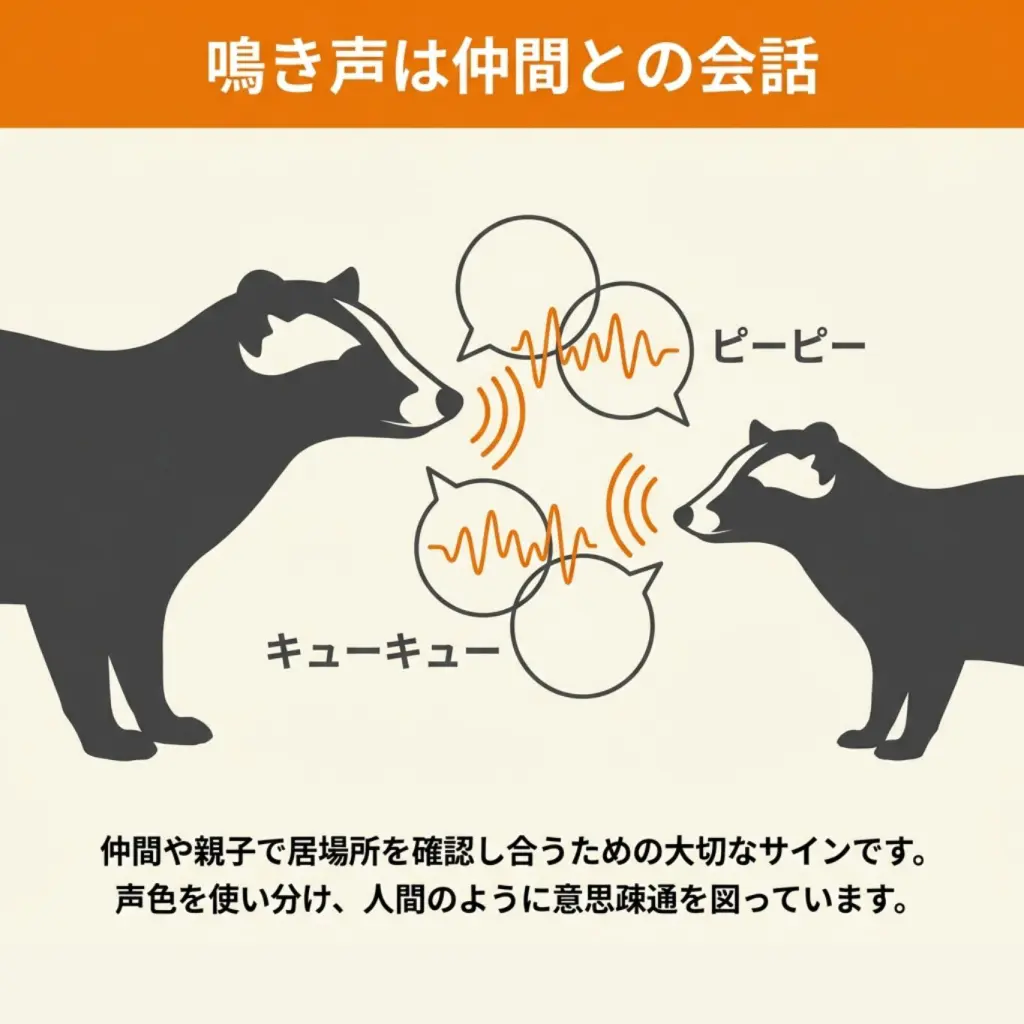 鳴き声は仲間との会話

ピーピー

キューキュー

仲間や親子で居場所を確認し合うための大切なサインです。
声色を使い分け、人間のように意思疎通を図っています。